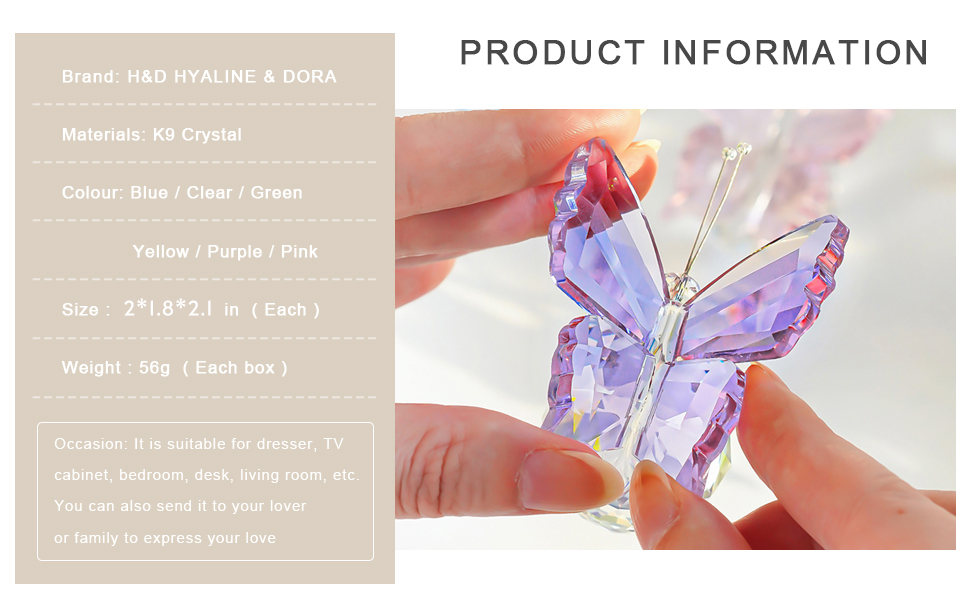 PRODUCT INFORMATION

Brand: H&D HYALINE & DORA

Materials: K9 Crystal

Colour: Blue / Clear / Green

Yellow / Purple / Pink

Size : 2*1.8*2.1 in ( Each )

Weight : 56g ( Each box )

Occasion: It is suitable for dresser, TV cabinet, bedroom, desk, living room, etc. You can also send it to your lover or family to express your love